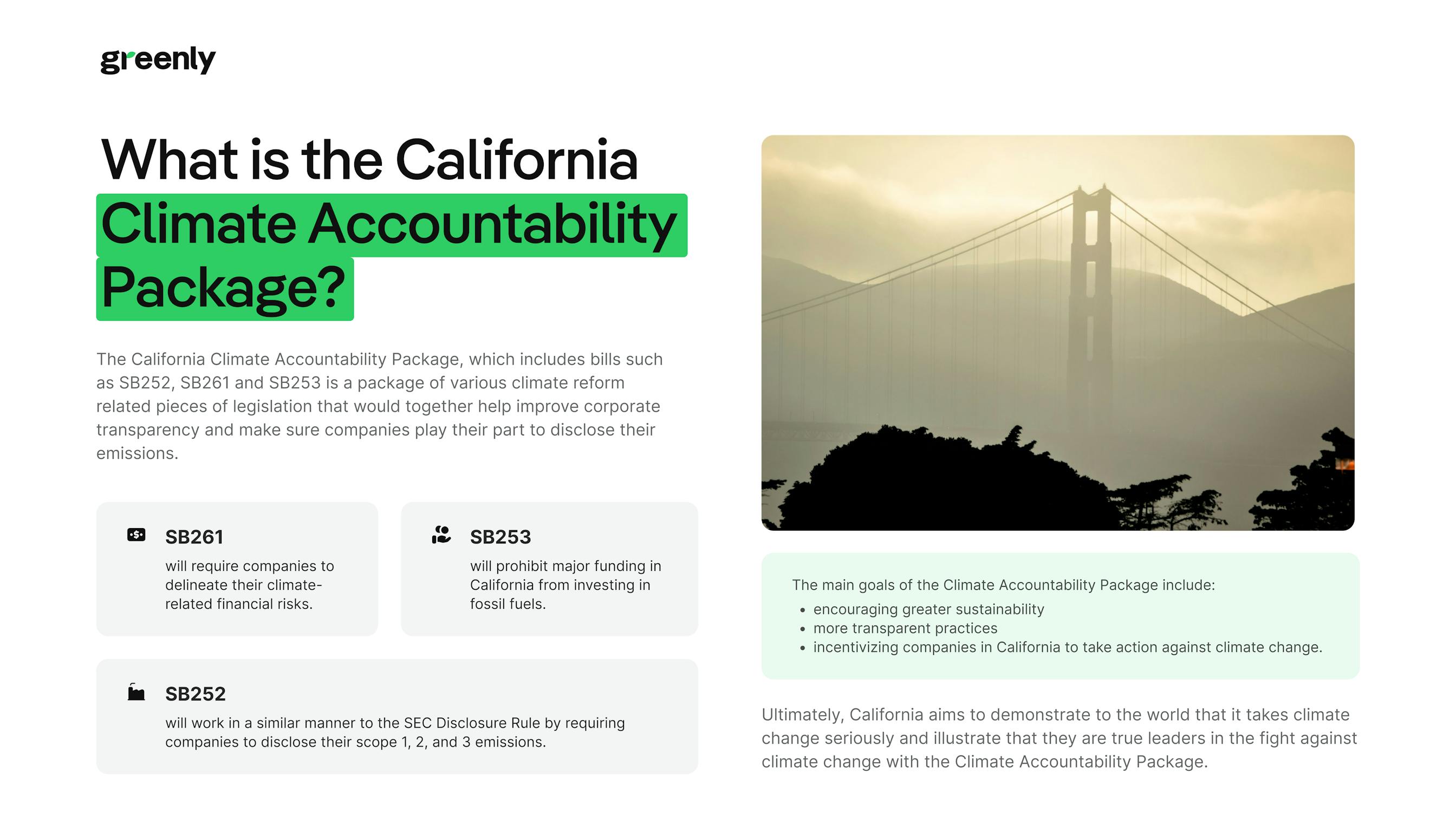 greenly

What is the California Climate Accountability Package?

The California Climate Accountability Package, which includes bills such as SB252, SB261 and SB253 is a package of various climate reform related pieces of legislation that would together help improve corporate transparency and make sure companies play their part to disclose their emissions.

SB261
will require companies to delineate their climate-related financial risks.

SB253
will prohibit major funding in California from investing in fossil fuels.

SB252
will work in a similar manner to the SEC Disclosure Rule by requiring companies to disclose their scope 1, 2, and 3 emissions.

The main goals of the Climate Accountability Package include:
• encouraging greater sustainability
• more transparent practices
• incentivizing companies in California to take action against climate change.

Ultimately, California aims to demonstrate to the world that it takes climate change seriously and illustrate that they are true leaders in the fight against climate change with the Climate Accountability Package.